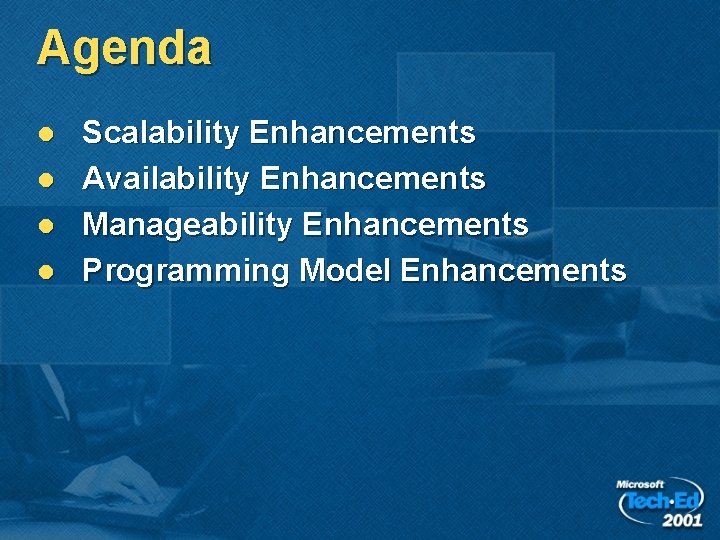 Agenda

- Scalability Enhancements
- Availability Enhancements
- Manageability Enhancements
- Programming Model Enhancements

Microsoft Tech·Ed 2001